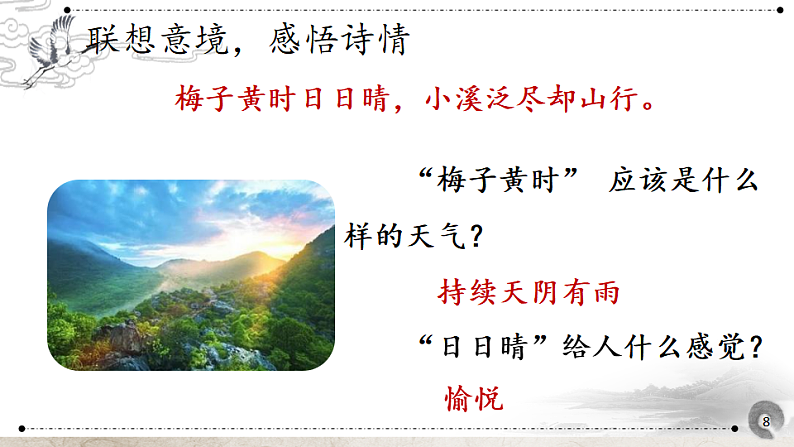 联想意境，感悟诗情

梅子黄时日日晴，小溪泛尽却山行。

“梅子黄时” 应该是什么样的天气？

持续天阴有雨

“日日晴”给人什么感觉？

愉悦

8